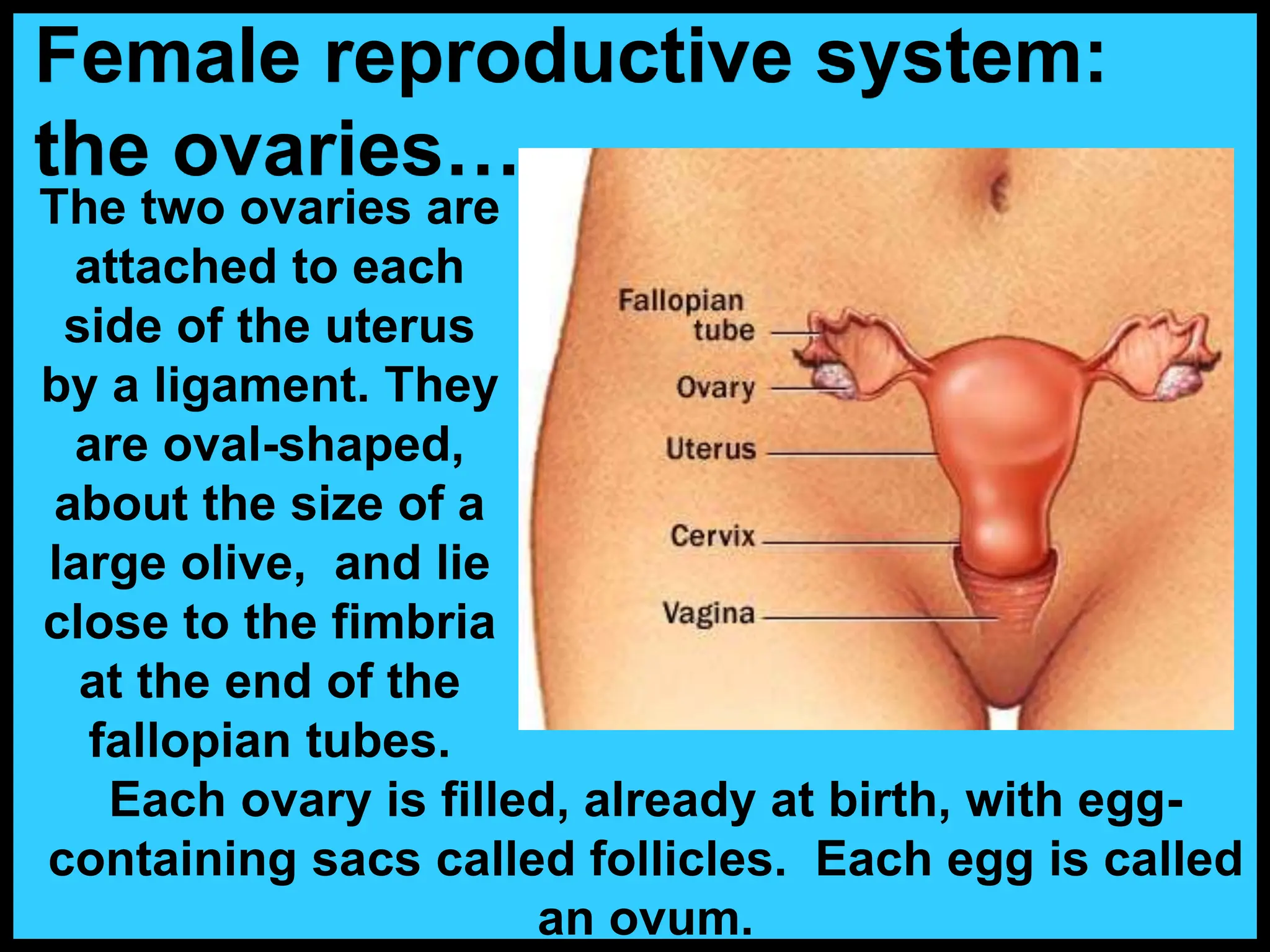 Female reproductive system: the ovaries…

The two ovaries are attached to each side of the uterus by a ligament. They are oval-shaped, about the size of a large olive,  and lie close to the fimbria at the end of the fallopian tubes.

Fallopian tube
Ovary
Uterus
Cervix
Vagina

Each ovary is filled, already at birth, with egg-containing sacs called follicles.  Each egg is called an ovum.